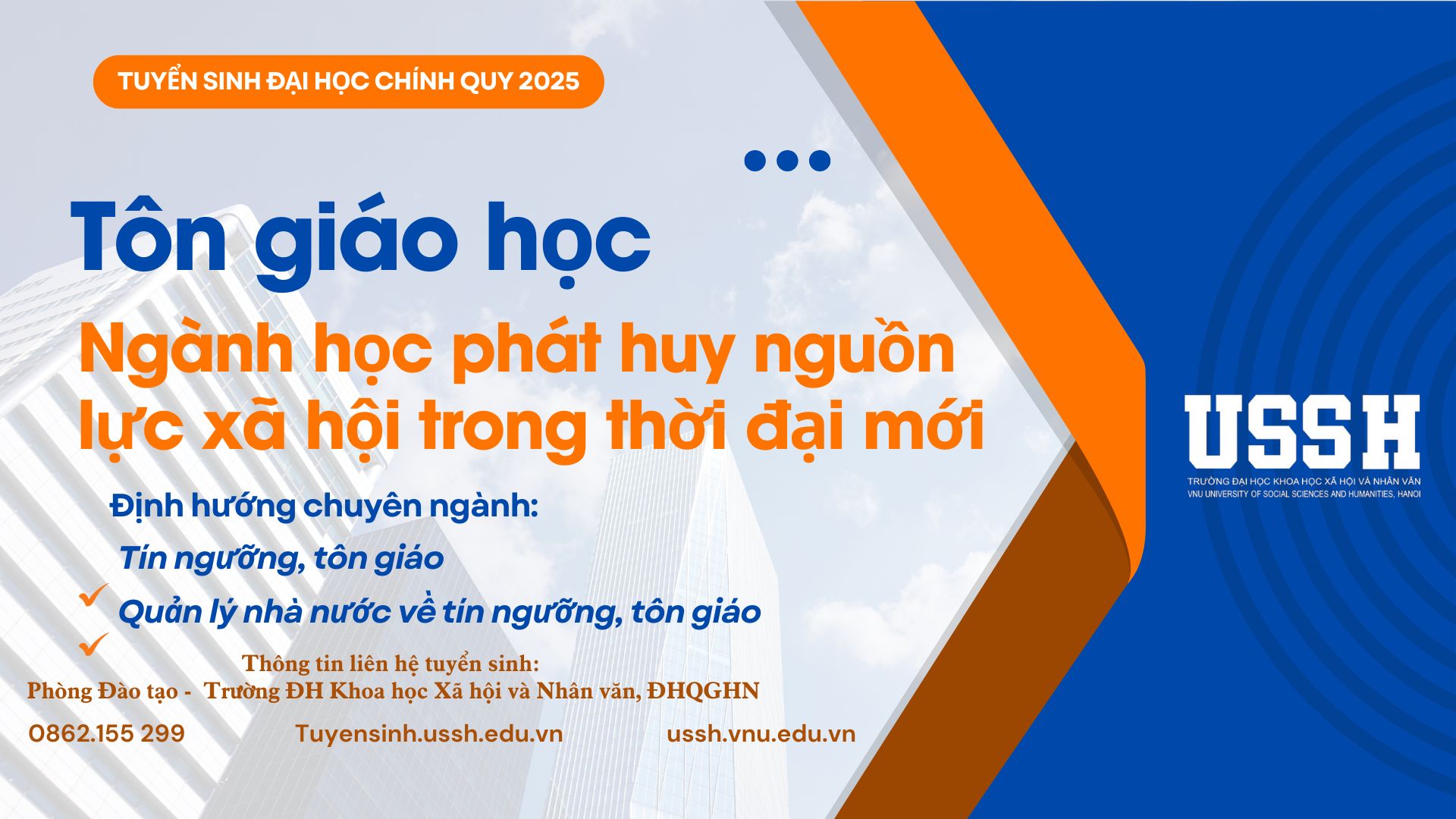 TUYỂN SINH ĐẠI HỌC CHÍNH QUY 2025

Tôn giáo học

Ngành học phát huy nguồn lực xã hội trong thời đại mới

Định hướng chuyên ngành:

Tín ngưỡng, tôn giáo

Quản lý nhà nước về tín ngưỡng, tôn giáo

Thông tin liên hệ tuyển sinh:

Phòng Đào tạo - Trường ĐH Khoa học Xã hội và Nhân văn, ĐHQGHN

0862.155 299 Tuyensinh.ussh.edu.vn ussh.vnu.edu.vn

USSH

TRƯỜNG ĐẠI HỌC KHOA HỌC XÃ HỘI VÀ NHÂN VĂN

VNU UNIVERSITY OF SOCIAL SCIENCES AND HUMANITIES, HANOI